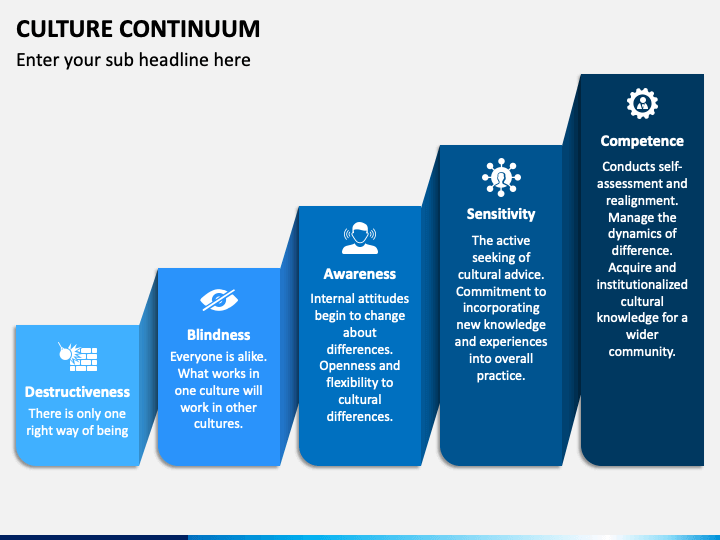 CULTURE CONTINUUM

Enter your sub headline here

Destructiveness
There is only one right way of being

Blindness
Everyone is alike. What works in one culture will work in other cultures.

Awareness
Internal attitudes begin to change about differences. Openness and flexibility to cultural differences.

Sensitivity
The active seeking of cultural advice. Commitment to incorporating new knowledge and experiences into overall practice.

Competence
Conducts self-assessment and realignment. Manage the dynamics of difference. Acquire and institutionalized cultural knowledge for a wider community.